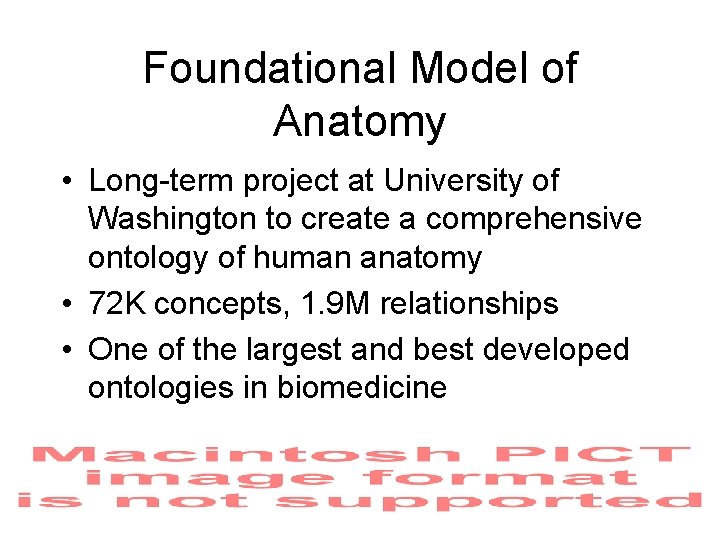 Foundational Model of Anatomy

• Long-term project at University of Washington to create a comprehensive ontology of human anatomy
• 72K concepts, 1.9M relationships
• One of the largest and best developed ontologies in biomedicine

Macintosh PICT image format is not supported